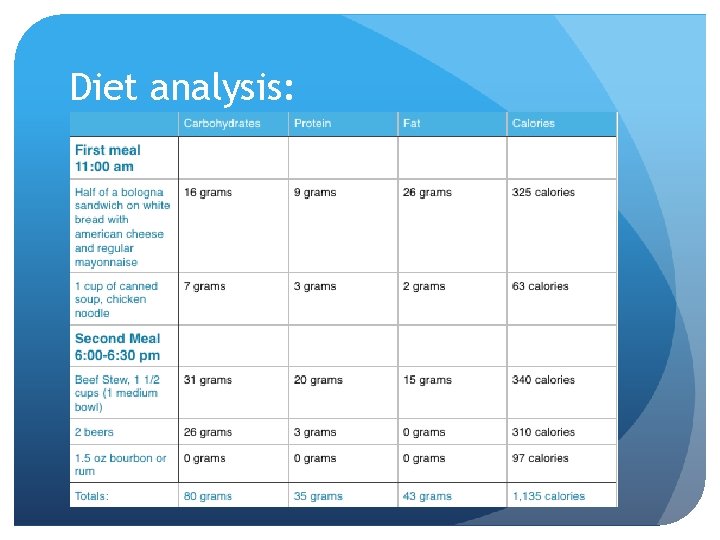 Diet analysis:

| | Carbohydrates | Protein | Fat | Calories |
|---|---|---|---|---|
| First meal 11:00 am | | | | |
| Half of a bologna sandwich on white bread with american cheese and regular mayonnaise | 16 grams | 9 grams | 26 grams | 325 calories |
| 1 cup of canned soup, chicken noodle | 7 grams | 3 grams | 2 grams | 63 calories |
| Second Meal 6:00-6:30 pm | | | | |
| Beef Stew, 1 1/2 cups (1 medium bowl) | 31 grams | 20 grams | 15 grams | 340 calories |
| 2 beers | 26 grams | 3 grams | 0 grams | 310 calories |
| 1.5 oz bourbon or rum | 0 grams | 0 grams | 0 grams | 97 calories |
| Totals: | 80 grams | 35 grams | 43 grams | 1,135 calories |